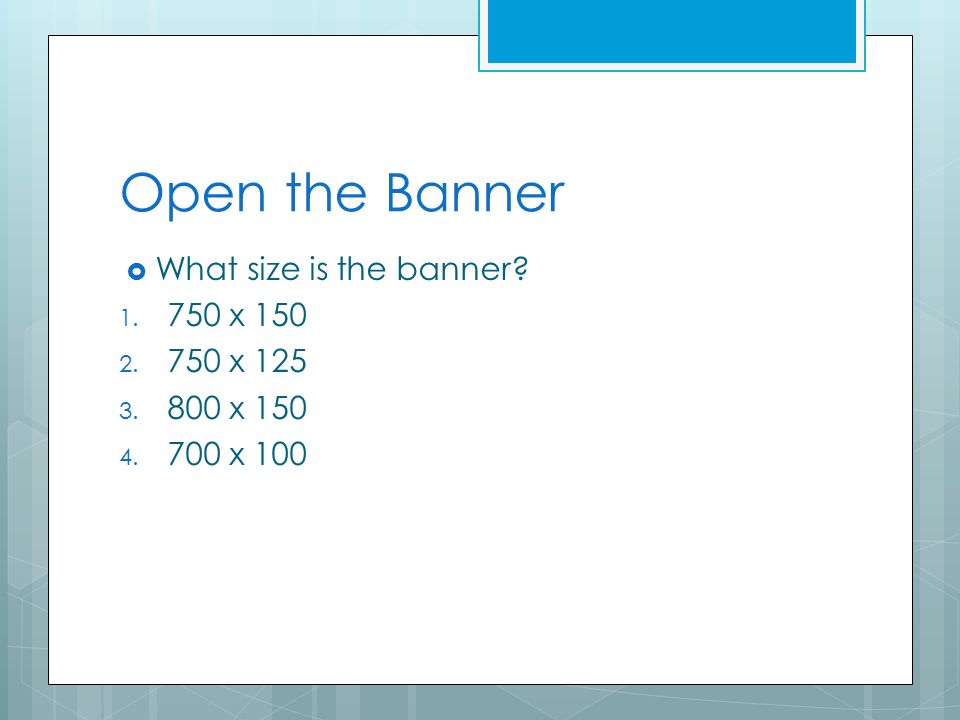 Open the Banner

What size is the banner?

1. 750 x 150
2. 750 x 125
3. 800 x 150
4. 700 x 100